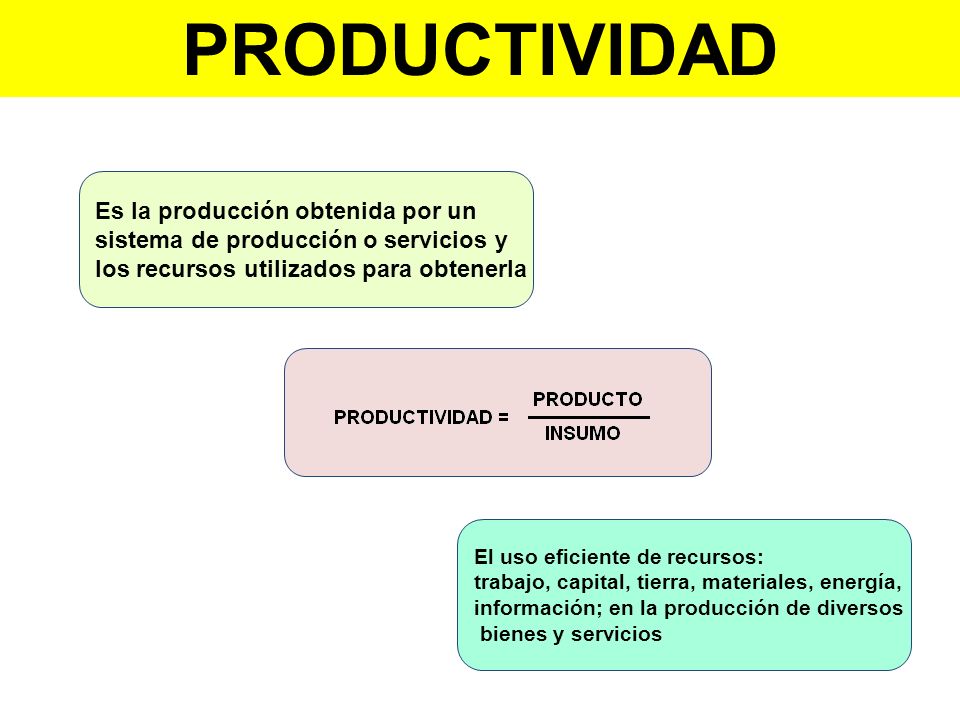 PRODUCTIVIDAD

Es la producción obtenida por un sistema de producción o servicios y los recursos utilizados para obtenerla

$\text{PRODUCTIVIDAD} = \frac{\text{PRODUCTO}}{\text{INSUMO}}$

El uso eficiente de recursos:
trabajo, capital, tierra, materiales, energía, información; en la producción de diversos bienes y servicios